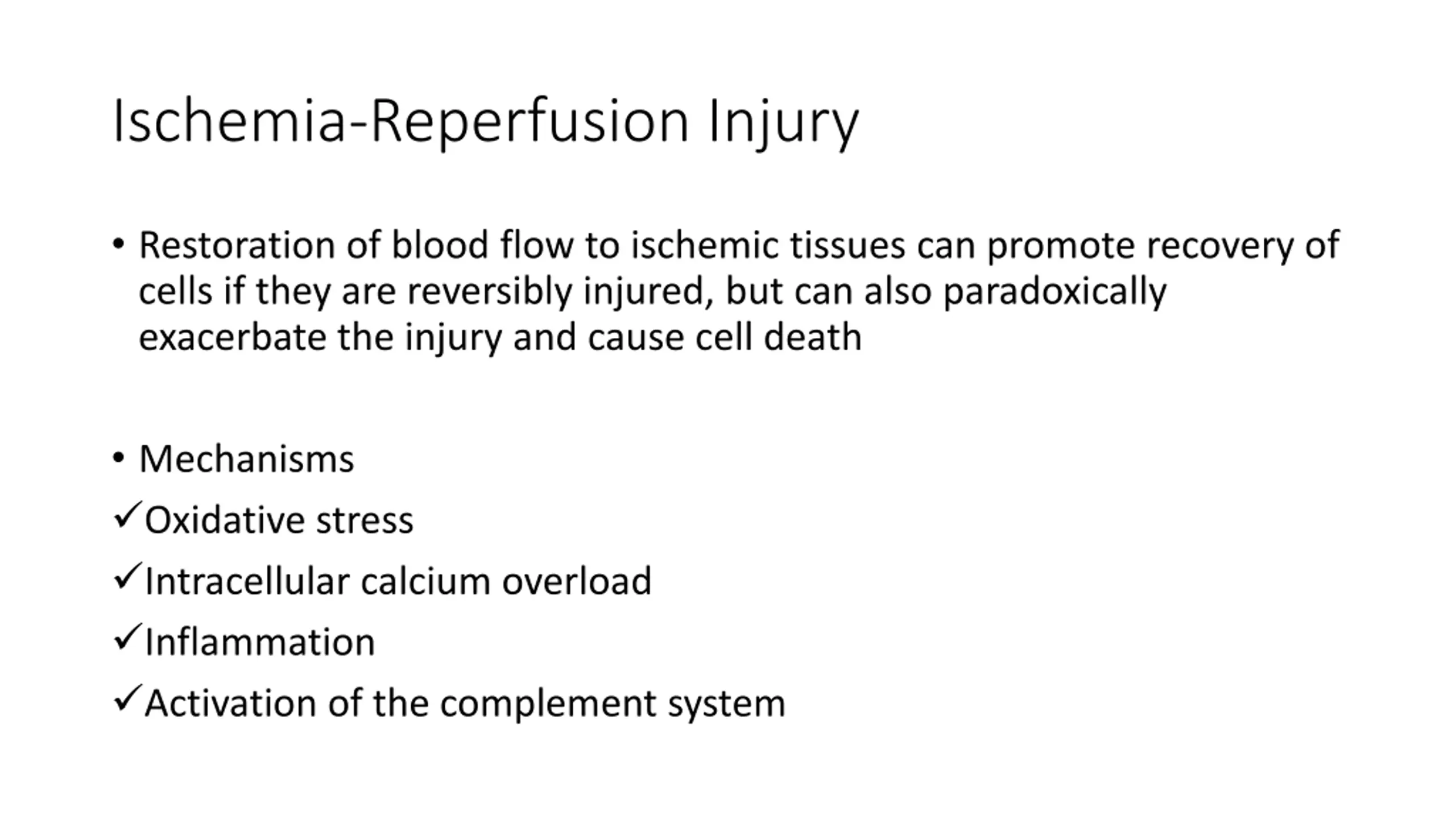 Ischemia-Reperfusion Injury

• Restoration of blood flow to ischemic tissues can promote recovery of cells if they are reversibly injured, but can also paradoxically exacerbate the injury and cause cell death

• Mechanisms

✓Oxidative stress

✓Intracellular calcium overload

✓Inflammation

✓Activation of the complement system